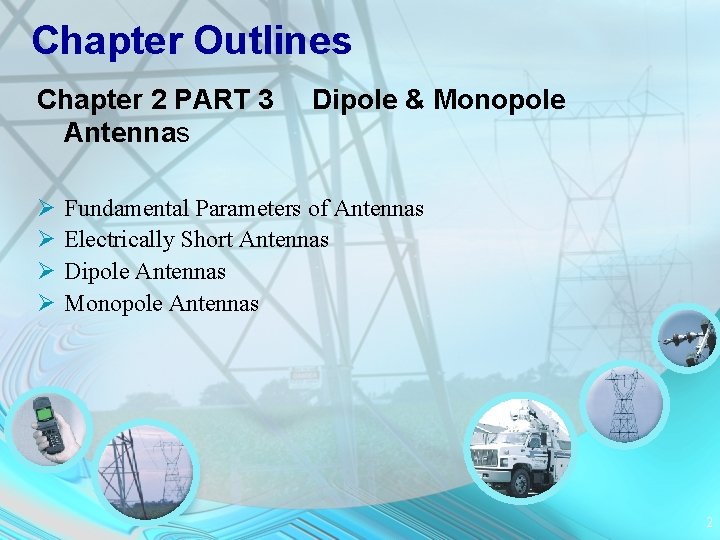 Chapter Outlines

Chapter 2 PART 3 Dipole & Monopole Antennas

➢ Fundamental Parameters of Antennas
➢ Electrically Short Antennas
➢ Dipole Antennas
➢ Monopole Antennas

2